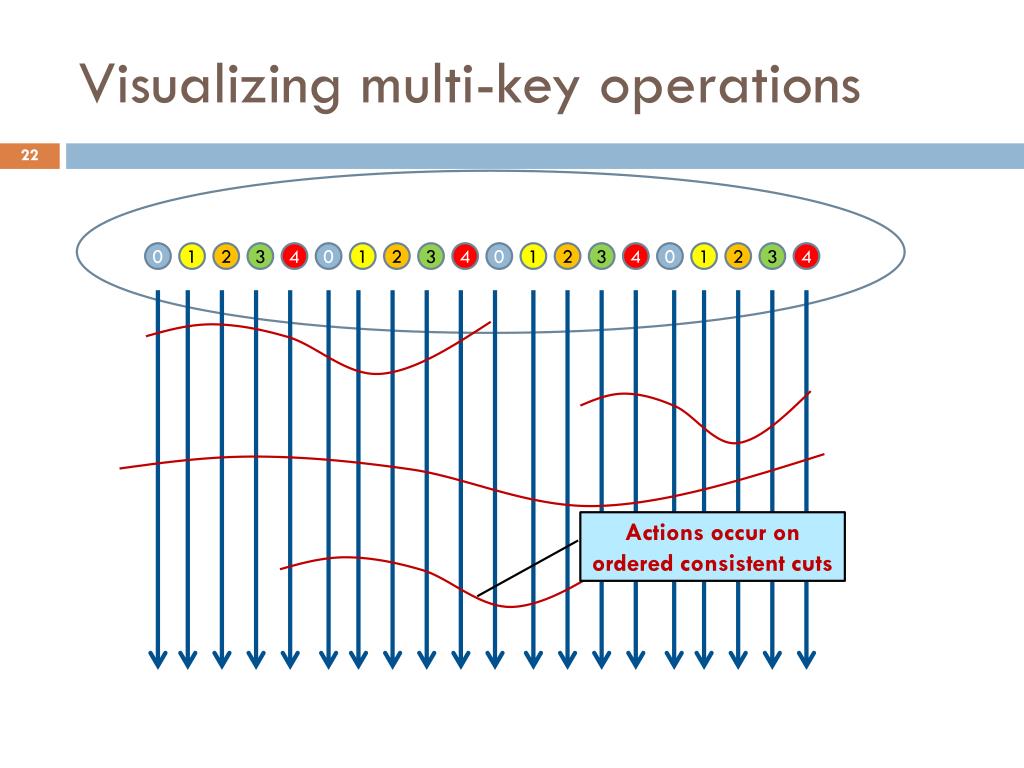 Visualizing multi-key operations

22

0 1 2 3 4 0 1 2 3 4 0 1 2 3 4 0 1 2 3 4

Actions occur on ordered consistent cuts